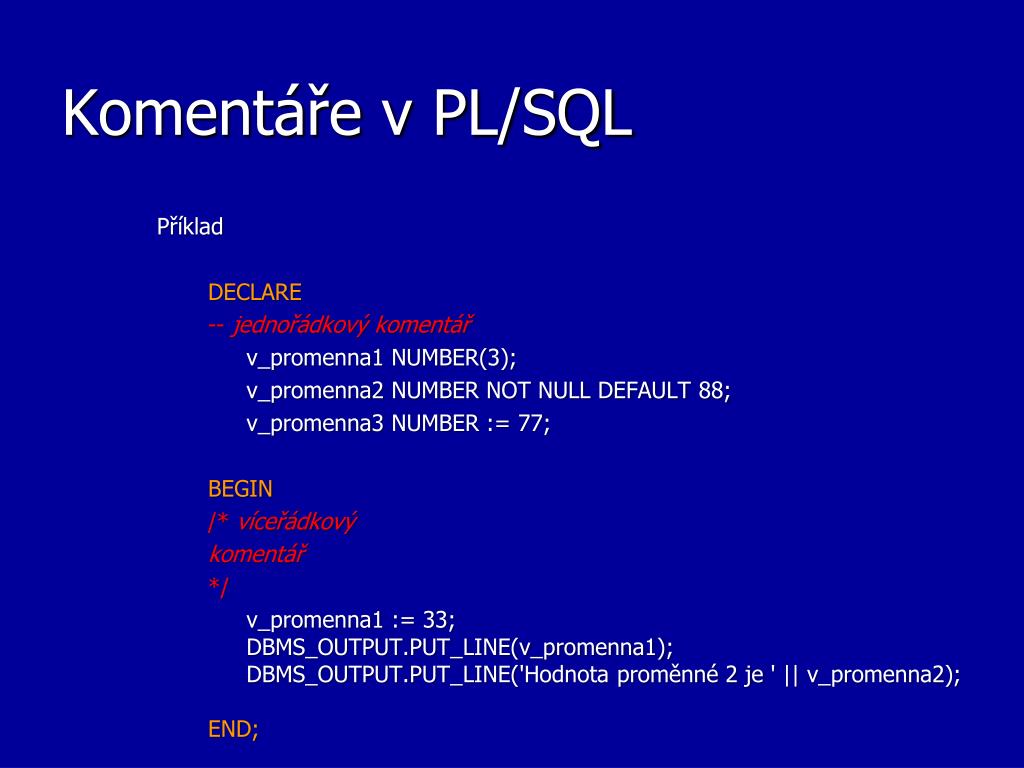 Komentáře v PL/SQL

Příklad

DECLARE
-- jednořádkový komentář
v_promenna1 NUMBER(3);
v_promenna2 NUMBER NOT NULL DEFAULT 88;
v_promenna3 NUMBER := 77;

BEGIN
/* víceřádkový
komentář
*/
v_promenna1 := 33;
DBMS_OUTPUT.PUT_LINE(v_promenna1);
DBMS_OUTPUT.PUT_LINE('Hodnota proměnné 2 je ' || v_promenna2);

END;